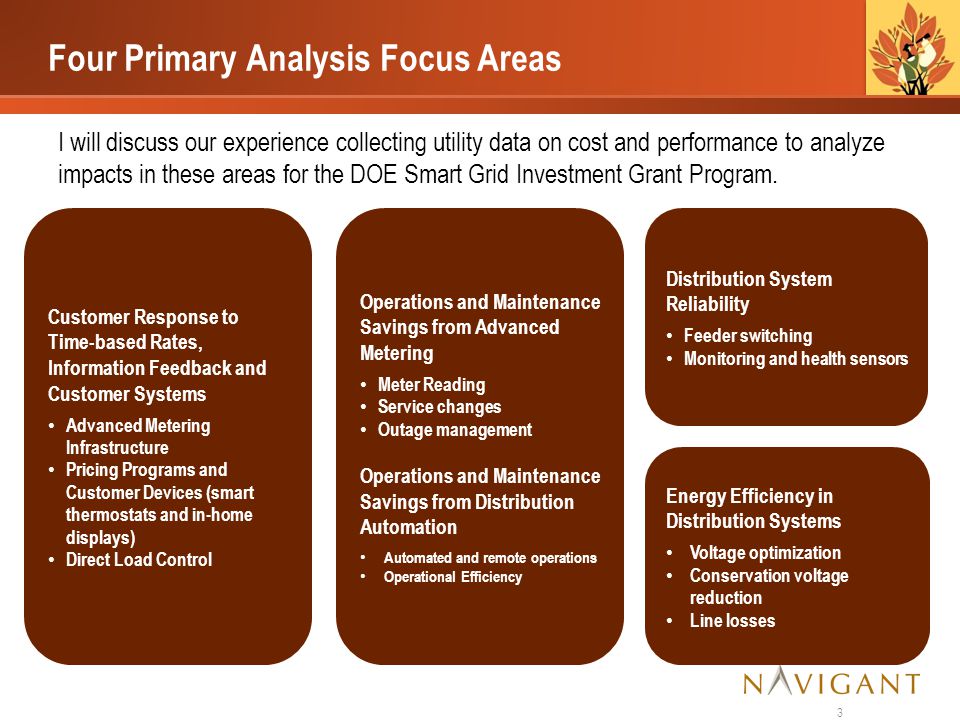 Four Primary Analysis Focus Areas

I will discuss our experience collecting utility data on cost and performance to analyze impacts in these areas for the DOE Smart Grid Investment Grant Program.

Customer Response to Time-based Rates, Information Feedback and Customer Systems

• Advanced Metering Infrastructure
• Pricing Programs and Customer Devices (smart thermostats and in-home displays)
• Direct Load Control

Operations and Maintenance Savings from Advanced Metering

• Meter Reading
• Service changes
• Outage management

Operations and Maintenance Savings from Distribution Automation

• Automated and remote operations
• Operational Efficiency

Distribution System Reliability

• Feeder switching
• Monitoring and health sensors

Energy Efficiency in Distribution Systems

• Voltage optimization
• Conservation voltage reduction
• Line losses

NAVIGANT

3